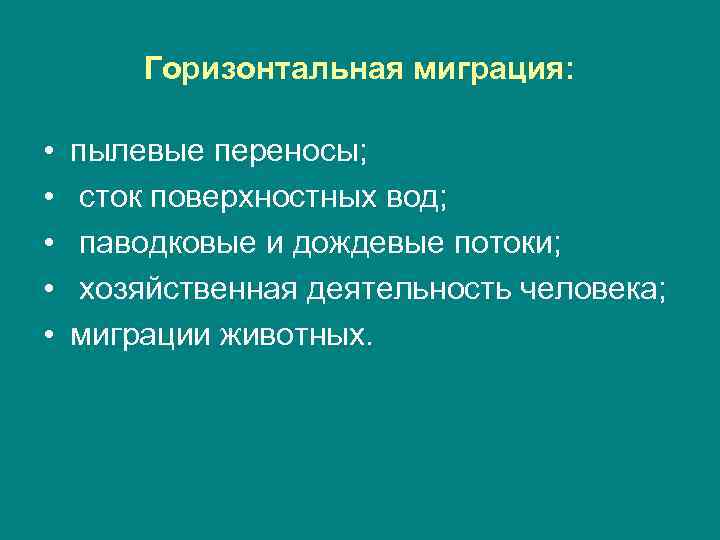 Горизонтальная миграция:

• пылевые переносы;
• сток поверхностных вод;
• паводковые и дождевые потоки;
• хозяйственная деятельность человека;
• миграции животных.